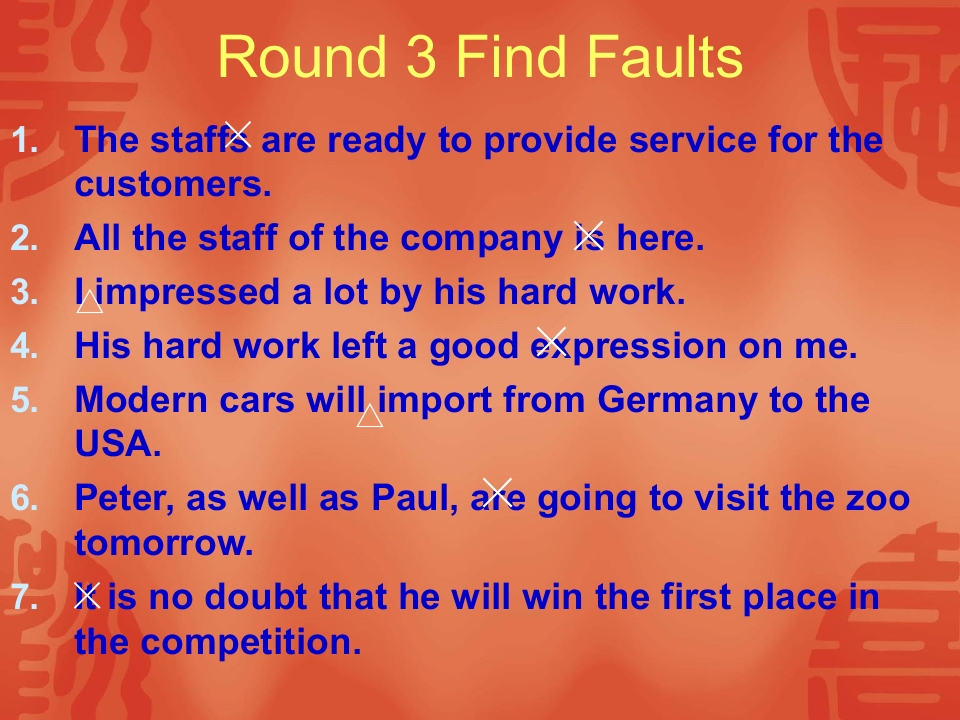 Round 3 Find Faults

1. The staffs are ready to provide service for the customers.
2. All the staff of the company is here.
3. I impressed a lot by his hard work.
4. His hard work left a good expression on me.
5. Modern cars will import from Germany to the USA.
6. Peter, as well as Paul, are going to visit the zoo tomorrow.
7. It is no doubt that he will win the first place in the competition.